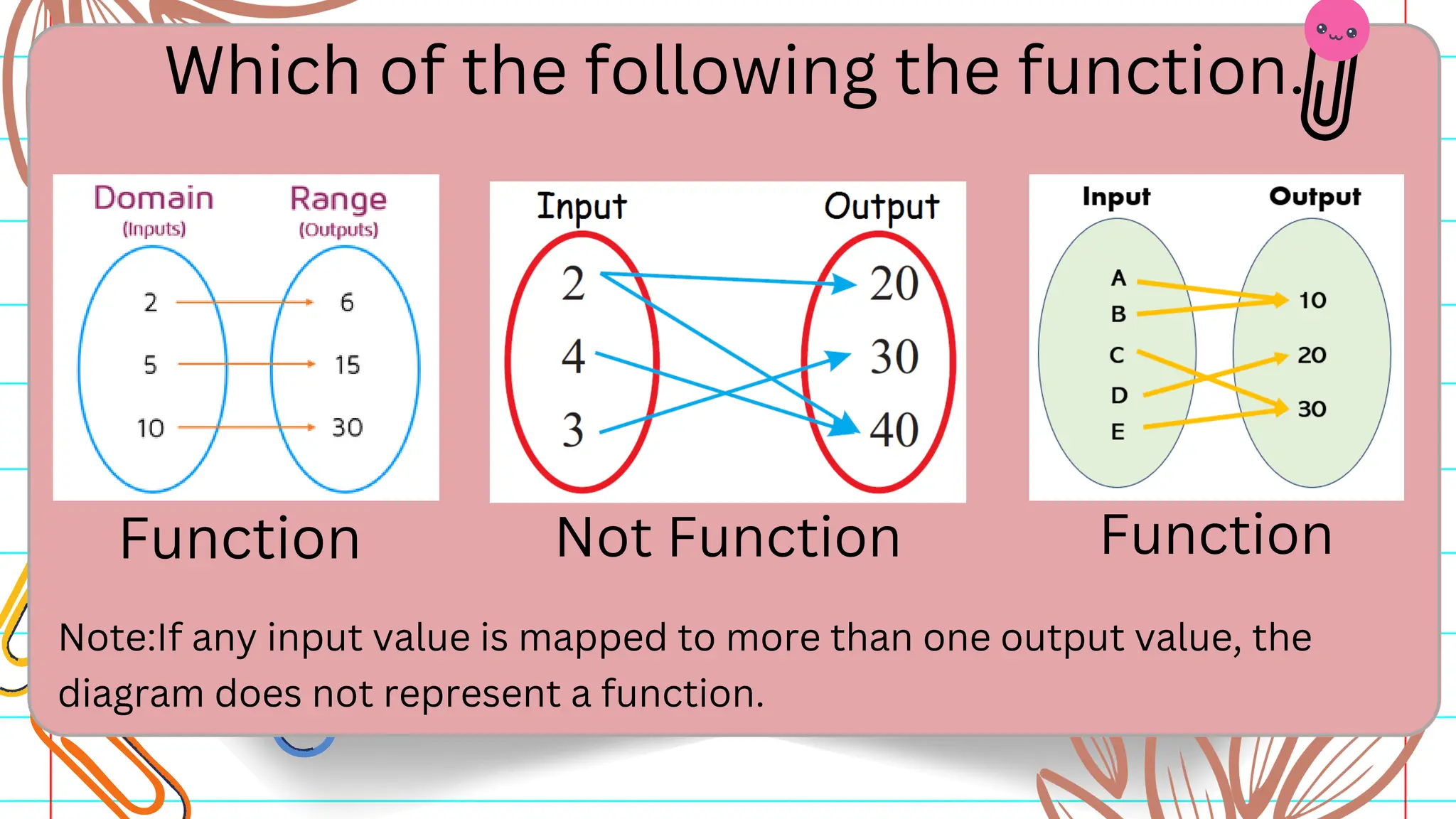 Which of the following the function.

Domain
(Inputs)
Range
(Outputs)
2
5
10
6
15
30

Function

Input
Output
2
4
3
20
30
40

Not Function

Input
Output
A
B
C
D
E
10
20
30

Function

Note:If any input value is mapped to more than one output value, the diagram does not represent a function.